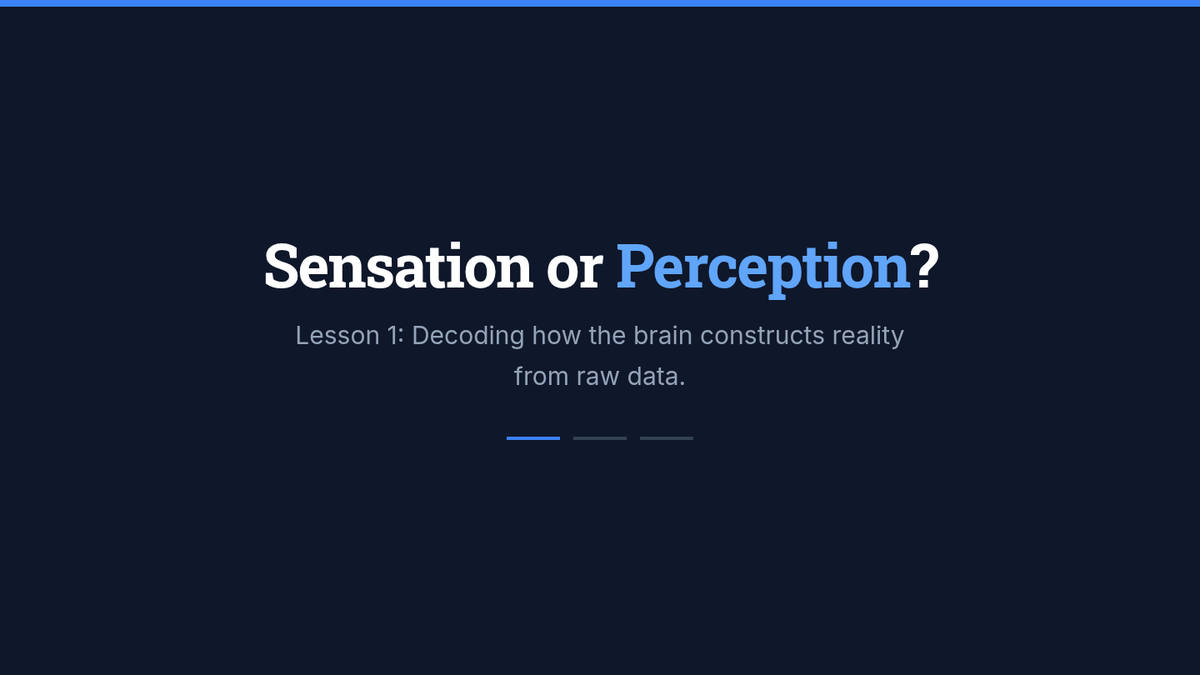 Sensation or Perception?

Lesson 1: Decoding how the brain constructs reality from raw data.